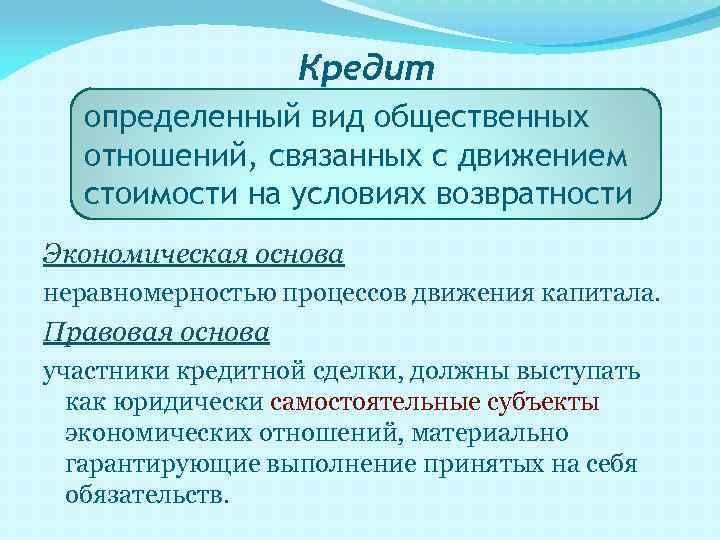 Кредит

определенный вид общественных отношений, связанных с движением стоимости на условиях возвратности

Экономическая основа

неравномерностью процессов движения капитала.

Правовая основа

участники кредитной сделки, должны выступать как юридически самостоятельные субъекты экономических отношений, материально гарантирующие выполнение принятых на себя обязательств.